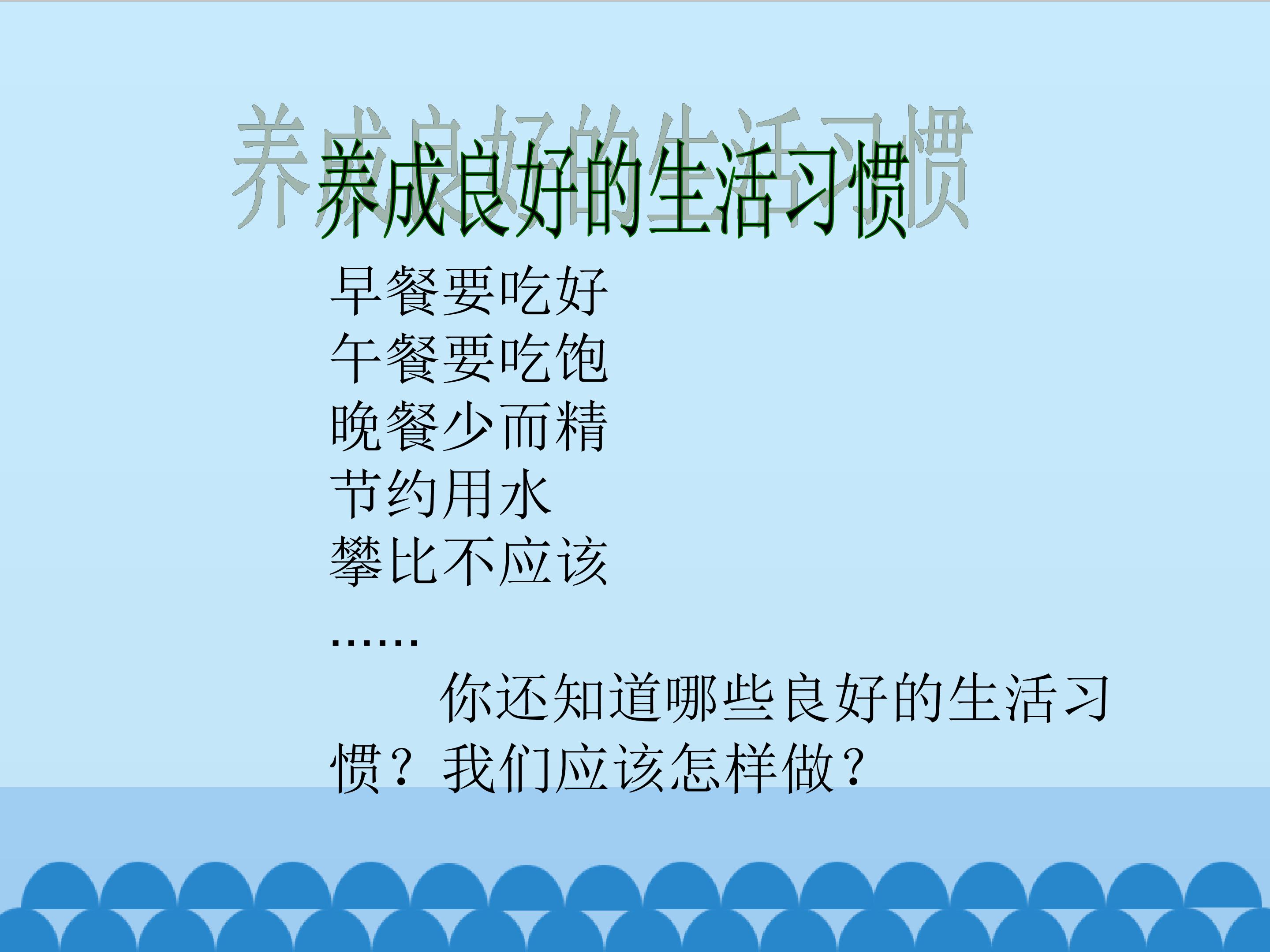 养成良好的生活习惯

早餐要吃好
午餐要吃饱
晚餐少而精
节约用水
攀比不应该
……

你还知道哪些良好的生活习惯？我们应该怎样做？